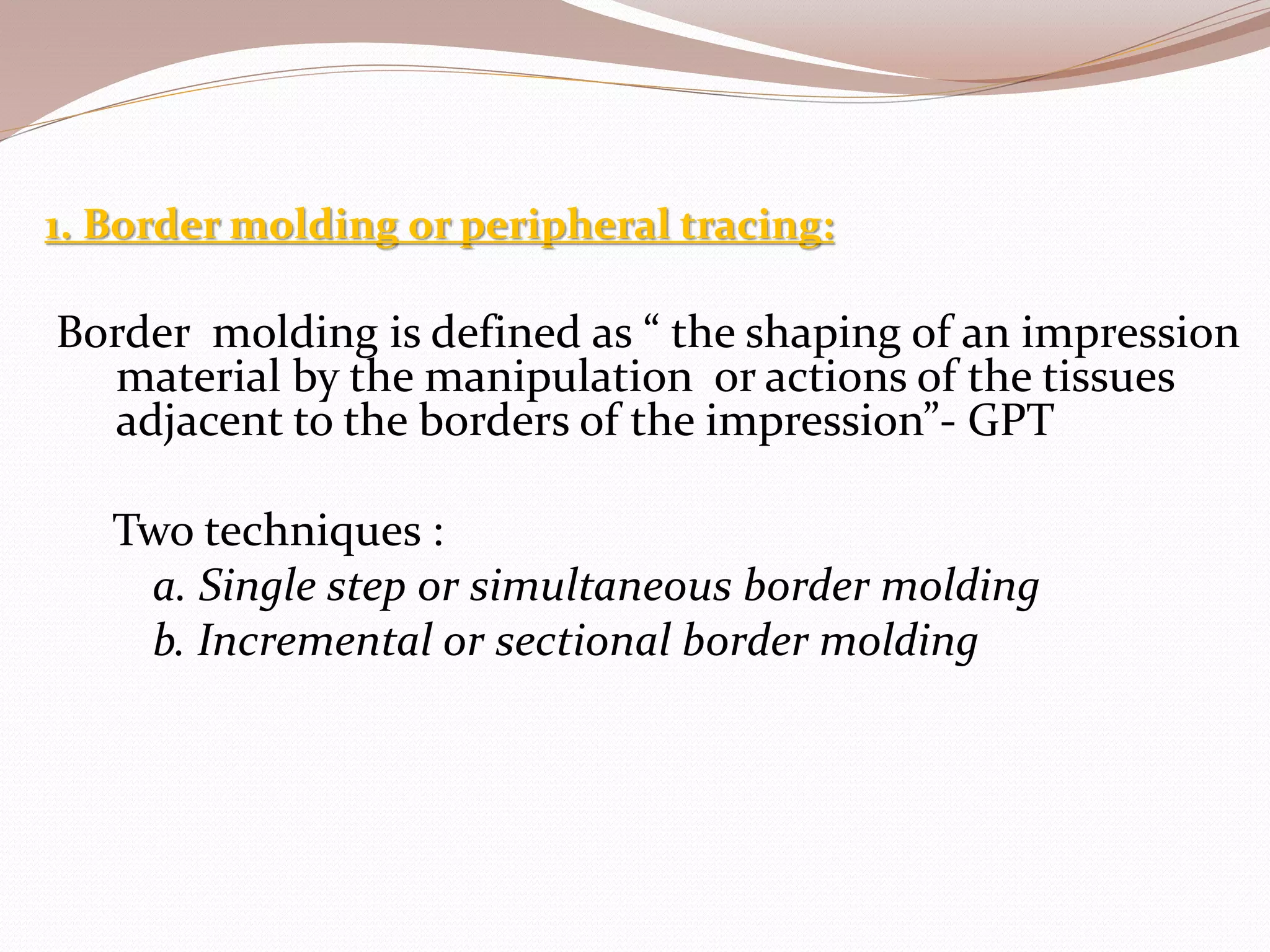 1. Border molding or peripheral tracing:

Border molding is defined as “ the shaping of an impression material by the manipulation or actions of the tissues adjacent to the borders of the impression”- GPT

Two techniques :
a. Single step or simultaneous border molding
b. Incremental or sectional border molding